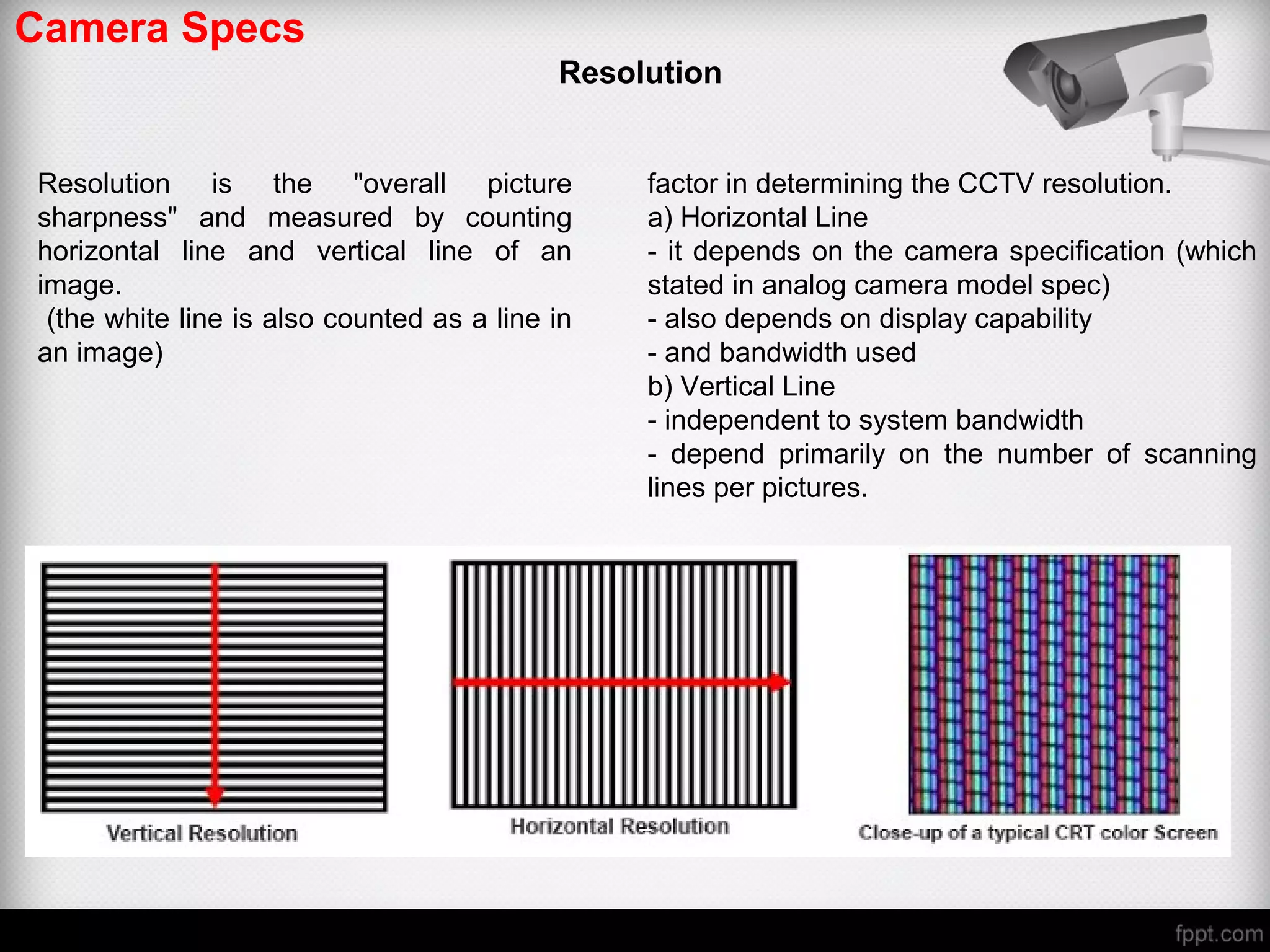 Camera Specs

Resolution

Resolution is the "overall picture sharpness" and measured by counting horizontal line and vertical line of an image.
(the white line is also counted as a line in an image)

factor in determining the CCTV resolution.
a) Horizontal Line
- it depends on the camera specification (which stated in analog camera model spec)
- also depends on display capability
- and bandwidth used
b) Vertical Line
- independent to system bandwidth
- depend primarily on the number of scanning lines per pictures.

Vertical Resolution

Horizontal Resolution

Close-up of a typical CRT color Screen

fppt.com